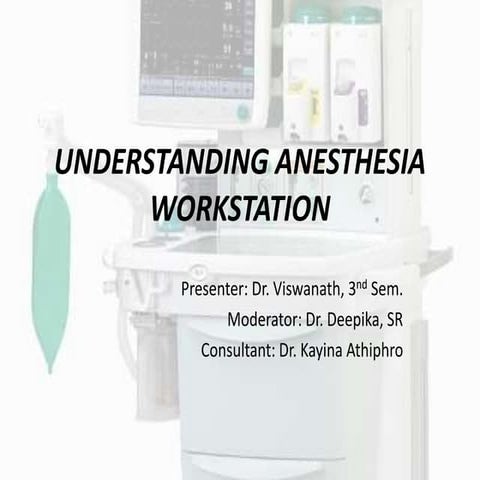 UNDERSTANDING ANESTHESIA WORKSTATION

Presenter: Dr. Viswanath, 3$^{nd}$ Sem.

Moderator: Dr. Deepika, SR

Consultant: Dr. Kayina Athiphro